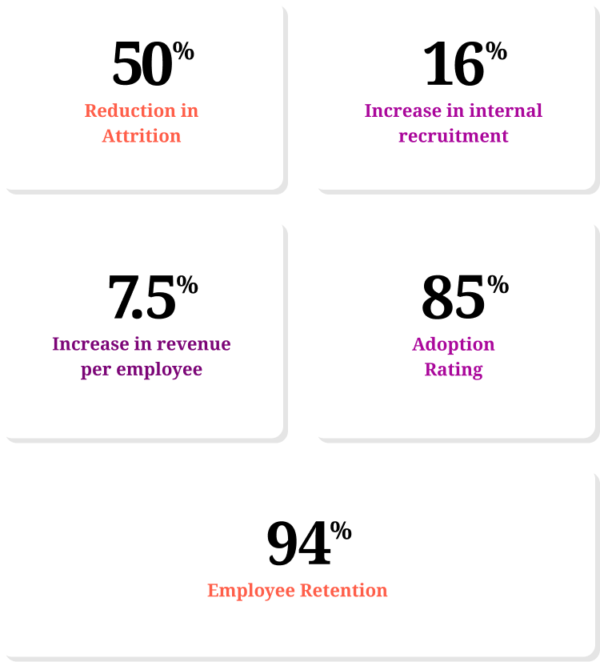 50%
Reduction in Attrition

16%
Increase in internal recruitment

7.5%
Increase in revenue per employee

85%
Adoption Rating

94%
Employee Retention